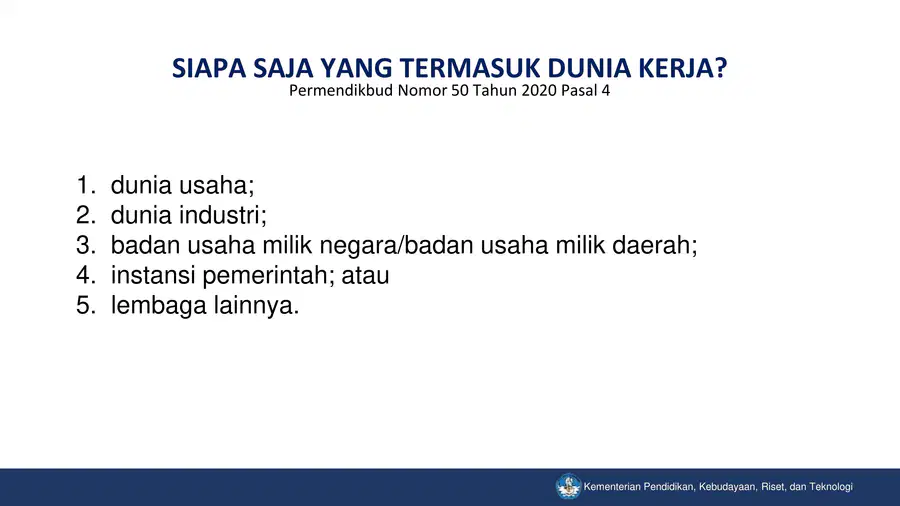 SIAPA SAJA YANG TERMASUK DUNIA KERJA?
Permendikbud Nomor 50 Tahun 2020 Pasal 4

1. dunia usaha;
2. dunia industri;
3. badan usaha milik negara/badan usaha milik daerah;
4. instansi pemerintah; atau
5. lembaga lainnya.

Kementerian Pendidikan, Kebudayaan, Riset, dan Teknologi